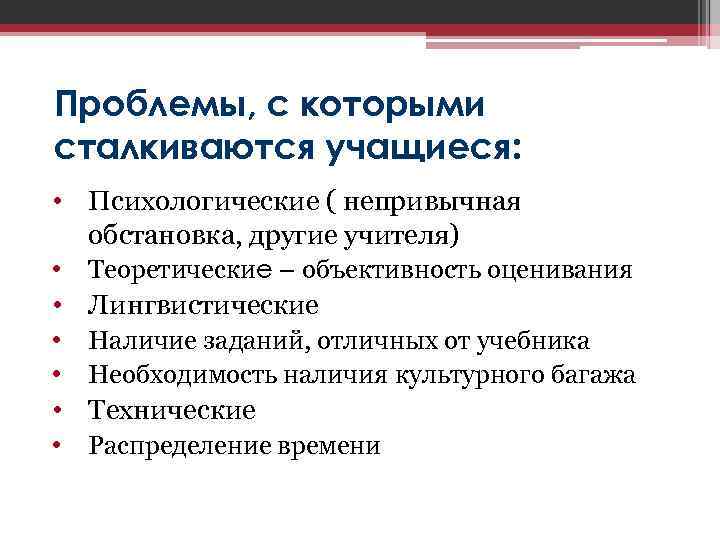 Проблемы, с которыми сталкиваются учащиеся:

• Психологические ( непривычная обстановка, другие учителя)
• Теоретические – объективность оценивания
• Лингвистические
• Наличие заданий, отличных от учебника
• Необходимость наличия культурного багажа
• Технические
• Распределение времени